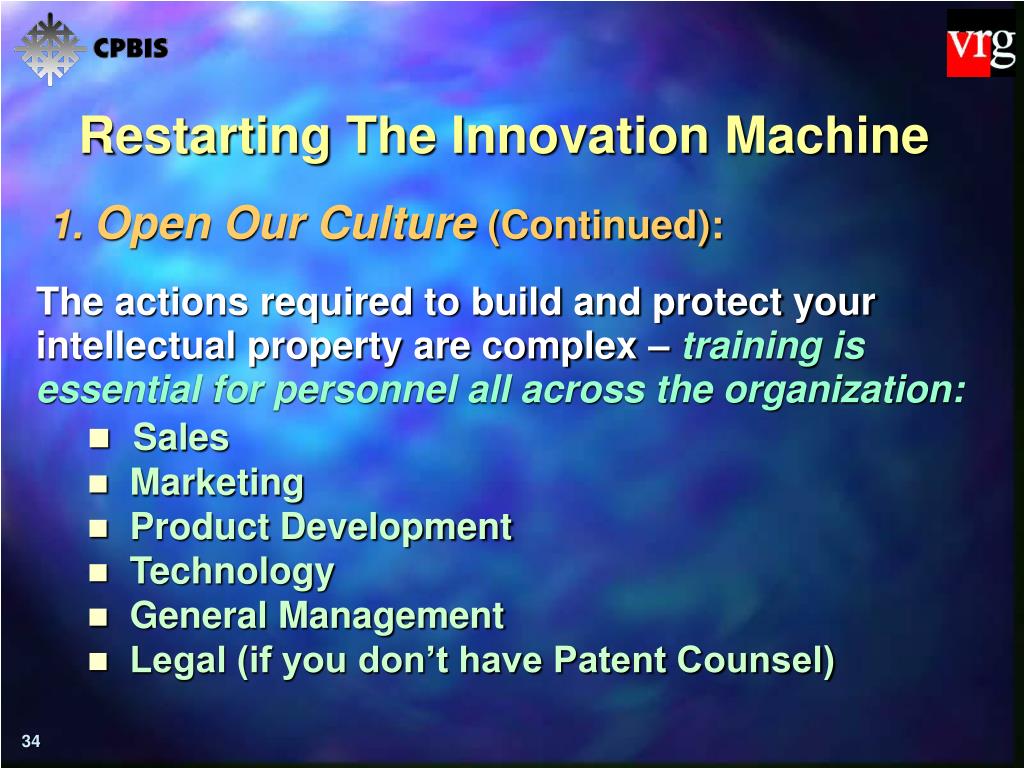 CPBIS

vrg

Restarting The Innovation Machine

1. Open Our Culture (Continued):

The actions required to build and protect your intellectual property are complex – training is essential for personnel all across the organization:

- Sales
- Marketing
- Product Development
- Technology
- General Management
- Legal (if you don’t have Patent Counsel)

34